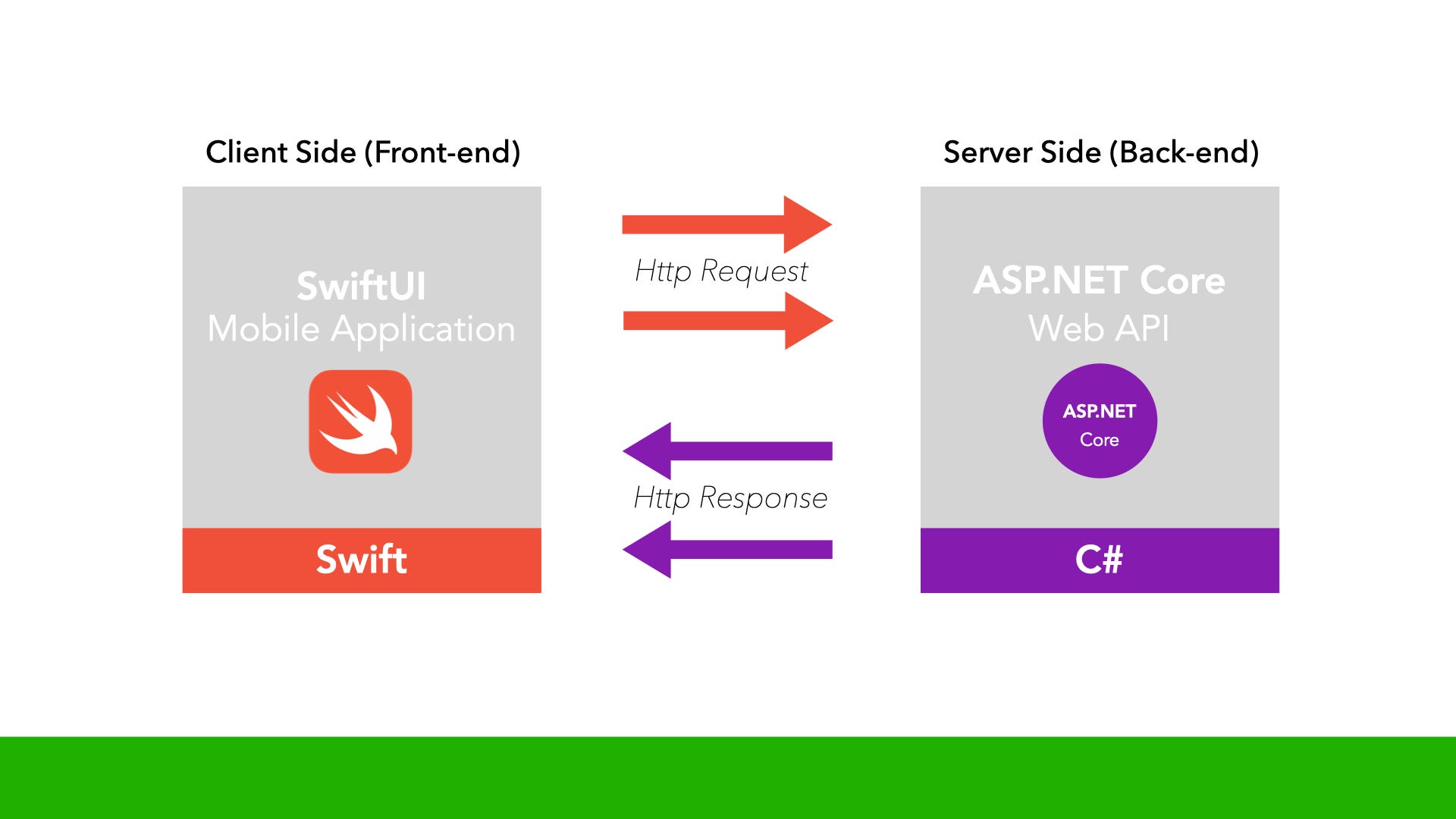 Client Side (Front-end)

SwiftUI
Mobile Application

Swift

Http Request

Http Response

Server Side (Back-end)

ASP.NET Core
Web API

ASP.NET
Core

C#